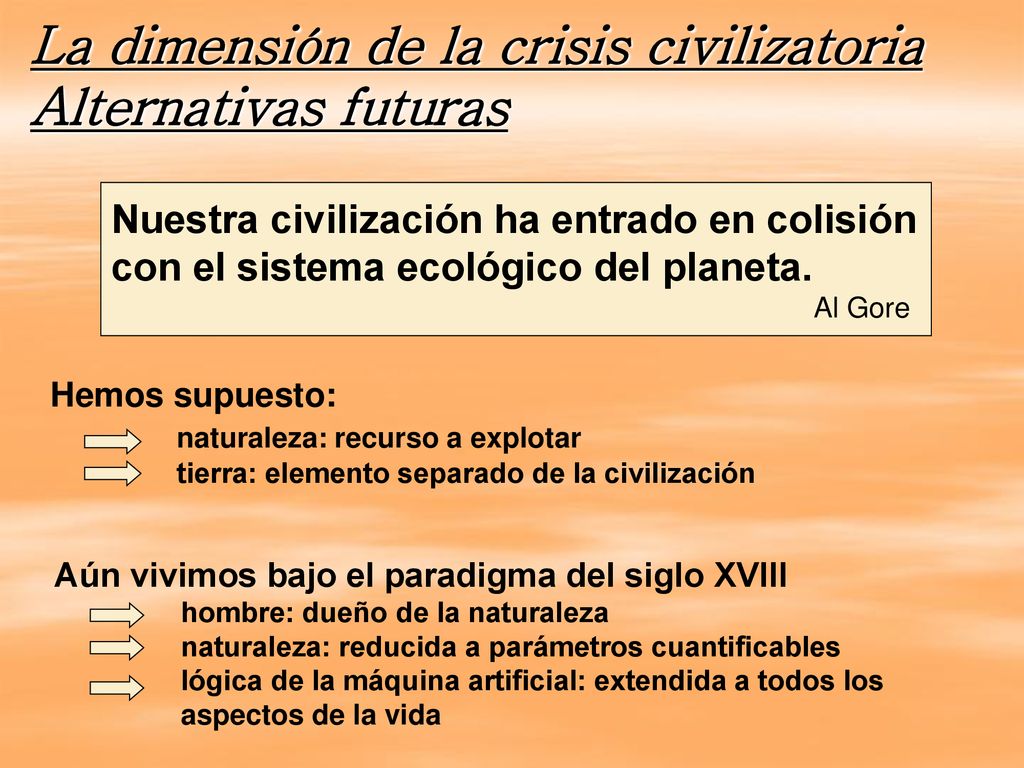 La dimensión de la crisis civilizatoria
Alternativas futuras

Nuestra civilización ha entrado en colisión con el sistema ecológico del planeta.
Al Gore

Hemos supuesto:
naturaleza: recurso a explotar
tierra: elemento separado de la civilización

Aún vivimos bajo el paradigma del siglo XVIII
hombre: dueño de la naturaleza
naturaleza: reducida a parámetros cuantificables
lógica de la máquina artificial: extendida a todos los aspectos de la vida